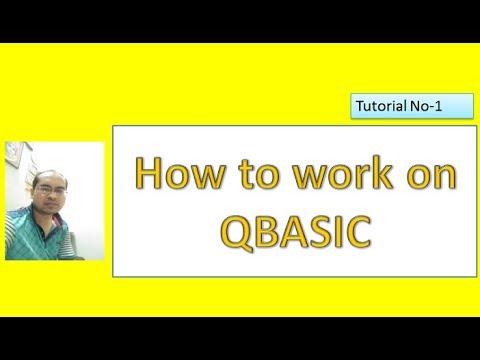 Tutorial No-1

How to work on QBASIC